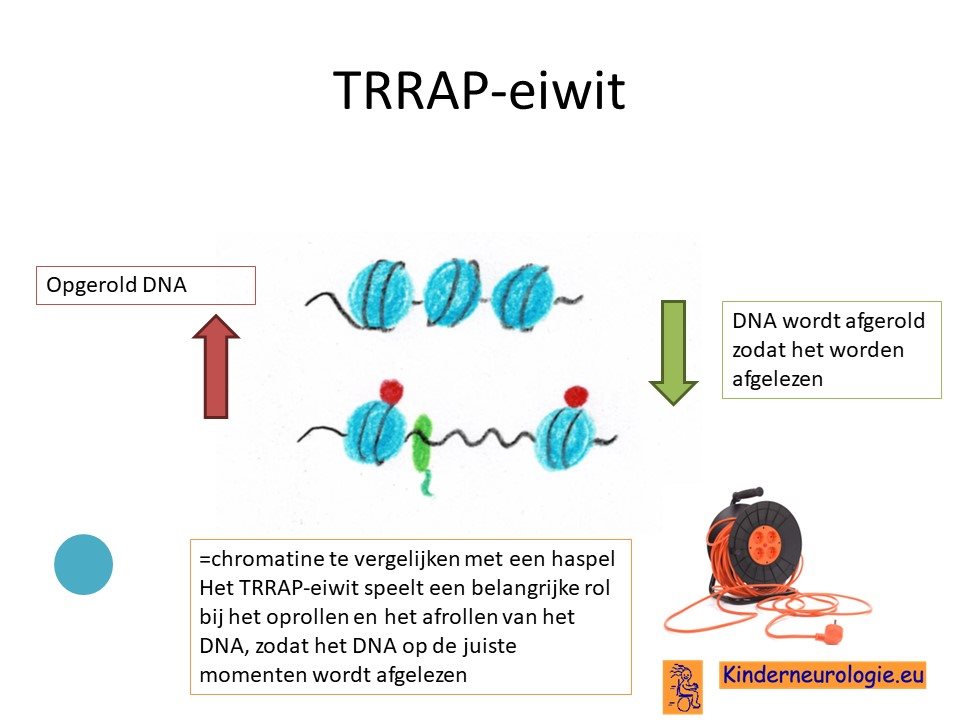 TRRAP-eiwit

Opgerold DNA

DNA wordt afgerold zodat het worden afgelezen

=chromatine te vergelijken met een haspel
Het TRRAP-eiwit speelt een belangrijke rol bij het oprollen en het afrollen van het DNA, zodat het DNA op de juiste momenten wordt afgelezen

Kinderneurologie.eu